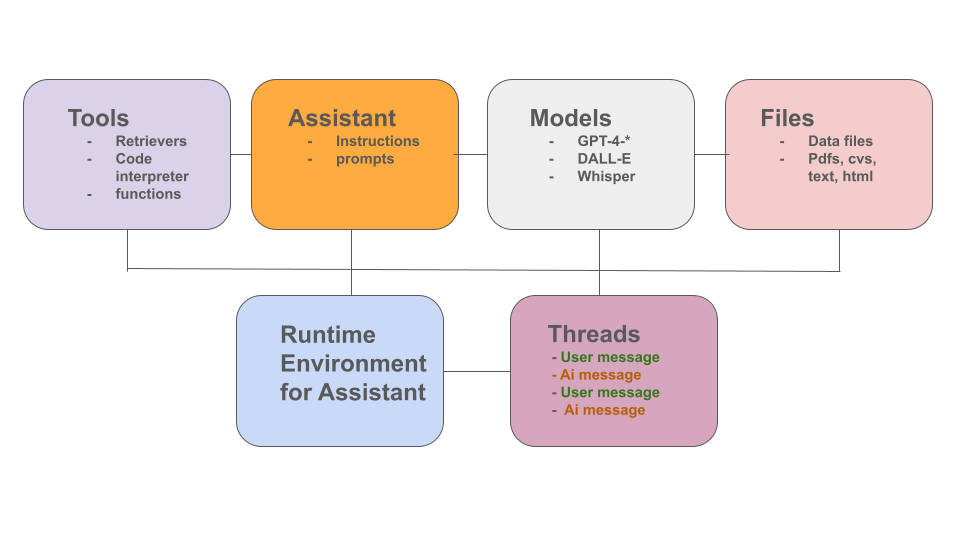 Tools
- Retrievers
- Code interpreter
- functions

Assistant
- Instructions
- prompts

Models
- GPT-4-*
- DALL-E
- Whisper

Files
- Data files
- Pdfs, cvs, text, html

Runtime Environment for Assistant

Threads
- User message
- Ai message
- User message
- Ai message